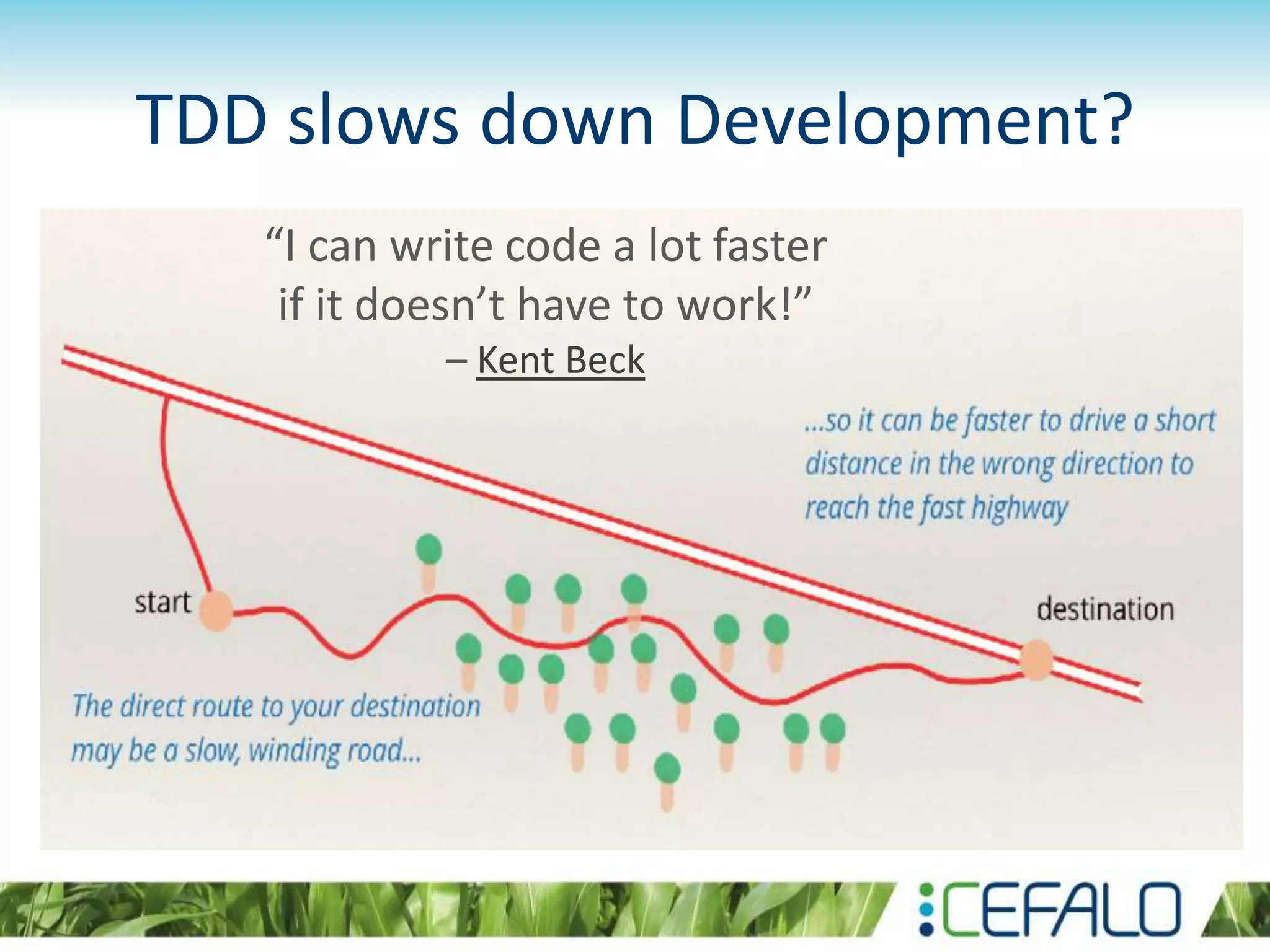 TDD slows down Development?

“I can write code a lot faster if it doesn’t have to work!”
– Kent Beck

...so it can be faster to drive a short distance in the wrong direction to reach the fast highway

start

destination

The direct route to your destination may be a slow, winding road...

CEFALO